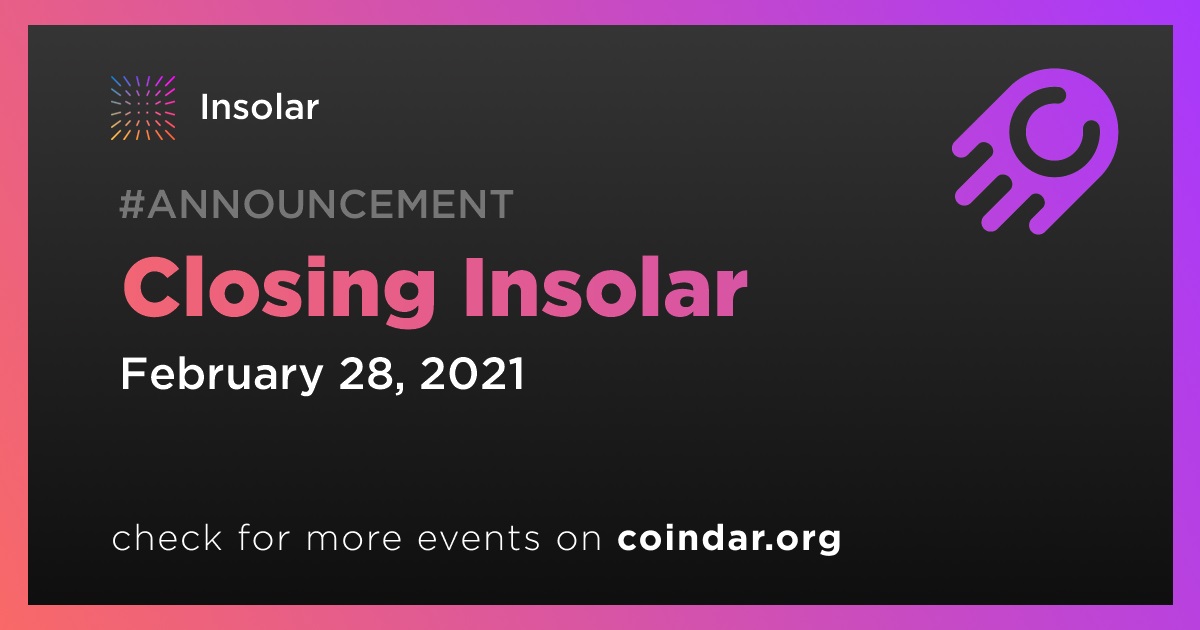 Insolar

#ANNOUNCEMENT

Closing Insolar

February 28, 2021

check for more events on coindar.org